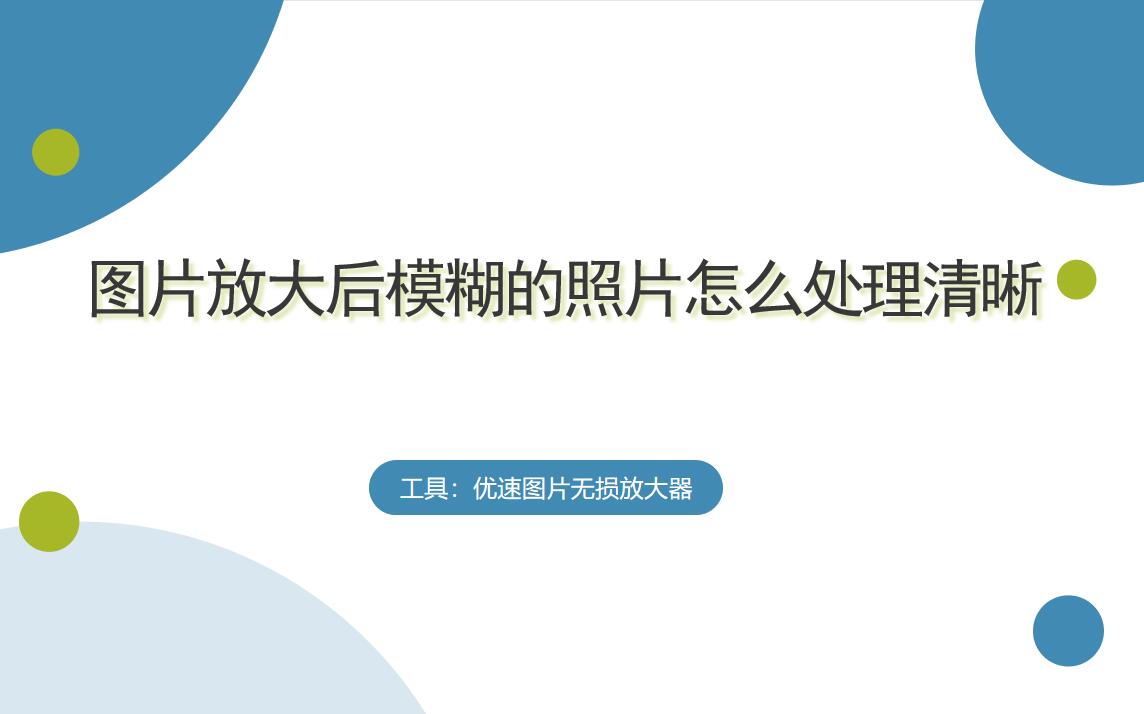 图片放大后模糊的照片怎么处理清晰

工具：优速图片无损放大器